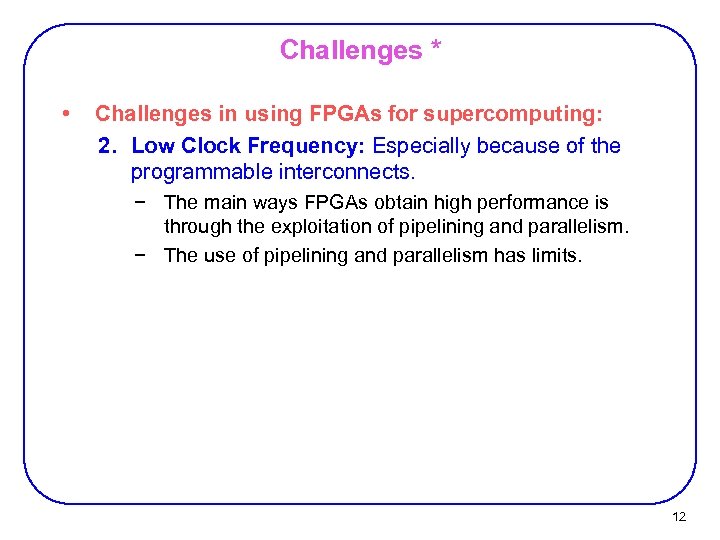 Challenges *

• Challenges in using FPGAs for supercomputing:

2. Low Clock Frequency: Especially because of the programmable interconnects.

− The main ways FPGAs obtain high performance is through the exploitation of pipelining and parallelism.

− The use of pipelining and parallelism has limits.

12